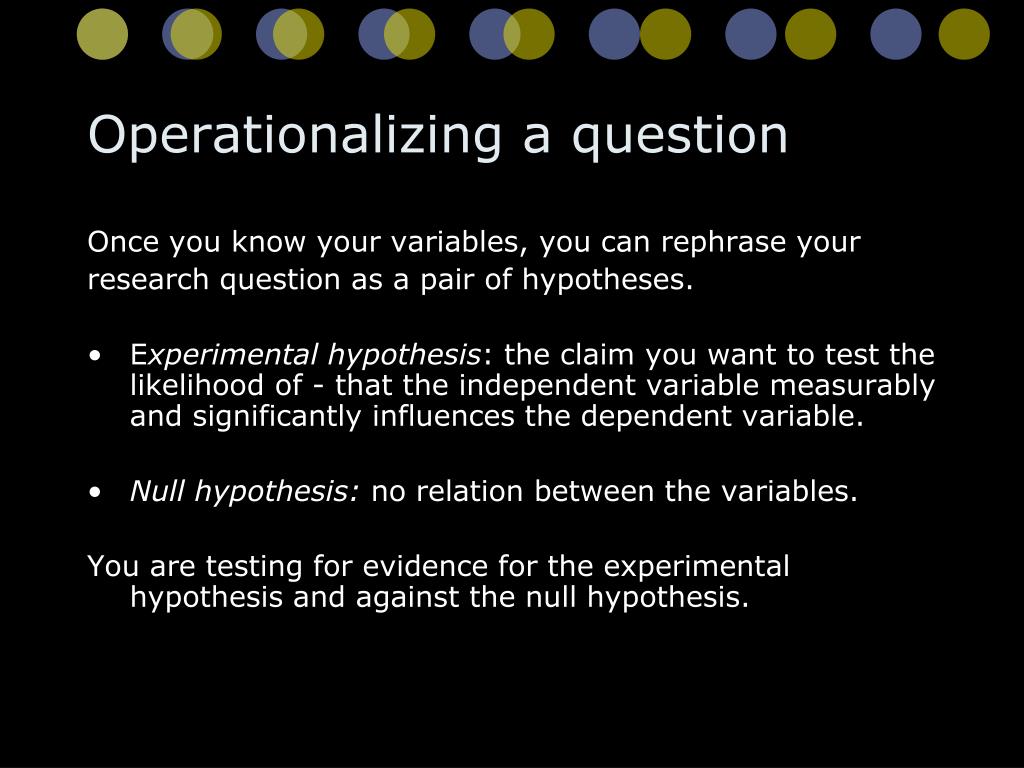 Operationalizing a question

Once you know your variables, you can rephrase your research question as a pair of hypotheses.

• Experimental hypothesis: the claim you want to test the likelihood of - that the independent variable measurably and significantly influences the dependent variable.

• Null hypothesis: no relation between the variables.

You are testing for evidence for the experimental hypothesis and against the null hypothesis.